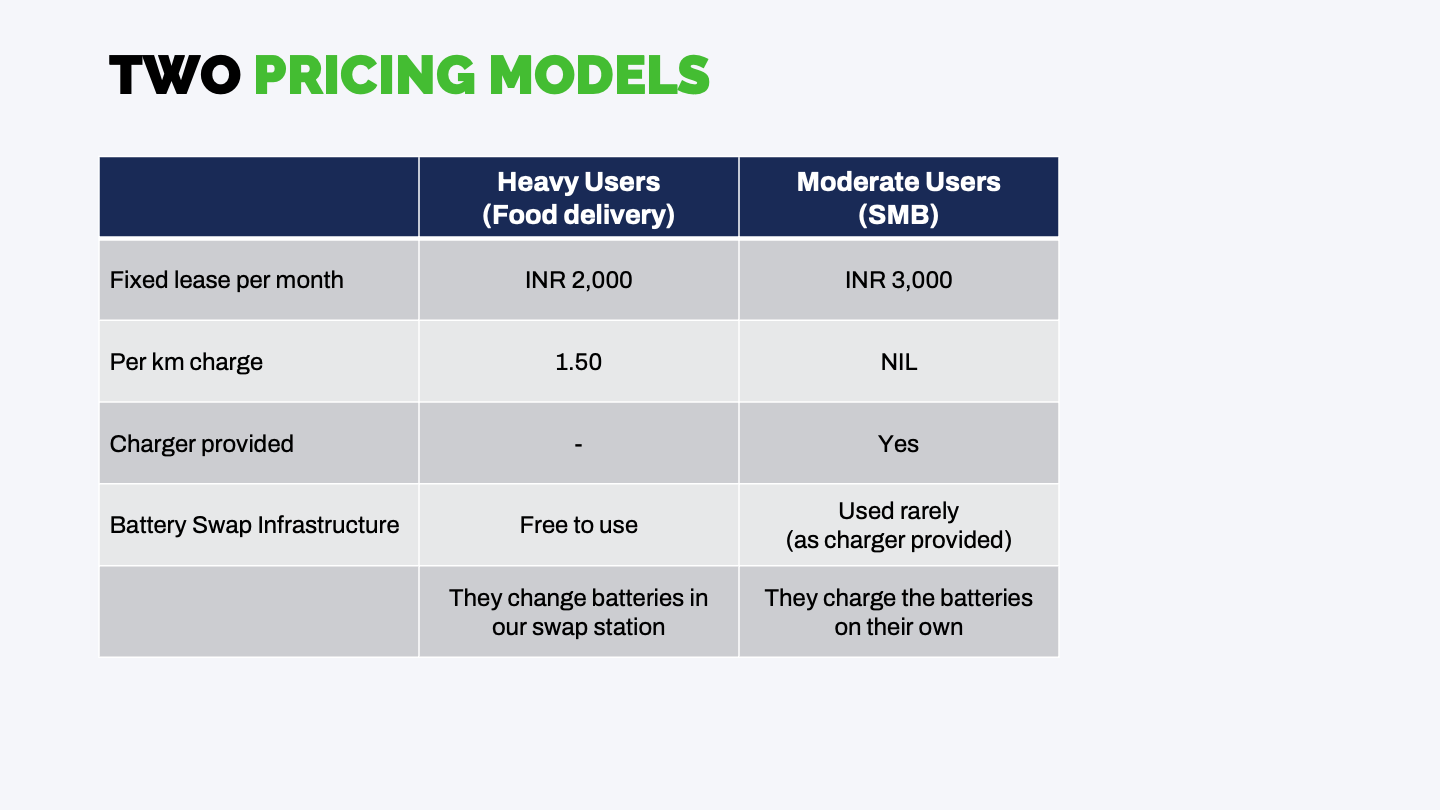 TWO PRICING MODELS

| | Heavy Users (Food delivery) | Moderate Users (SMB) |
|---|---|---|
| Fixed lease per month | INR 2,000 | INR 3,000 |
| Per km charge | 1.50 | NIL |
| Charger provided | - | Yes |
| Battery Swap Infrastructure | Free to use | Used rarely (as charger provided) |
| | They change batteries in our swap station | They charge the batteries on their own |